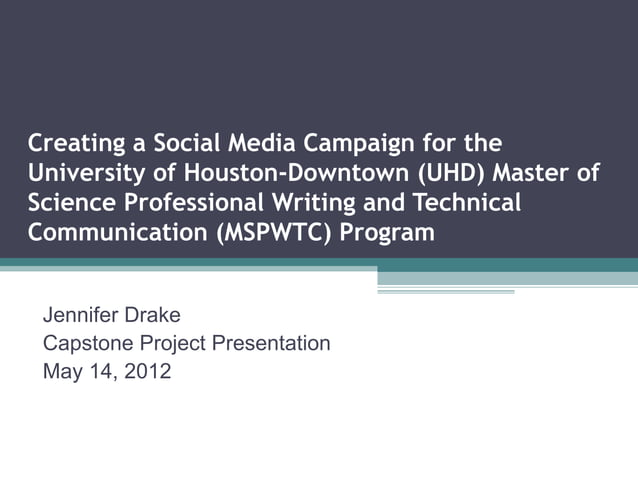 Creating a Social Media Campaign for the University of Houston-Downtown (UHD) Master of Science Professional Writing and Technical Communication (MSPWTC) Program

Jennifer Drake
Capstone Project Presentation
May 14, 2012